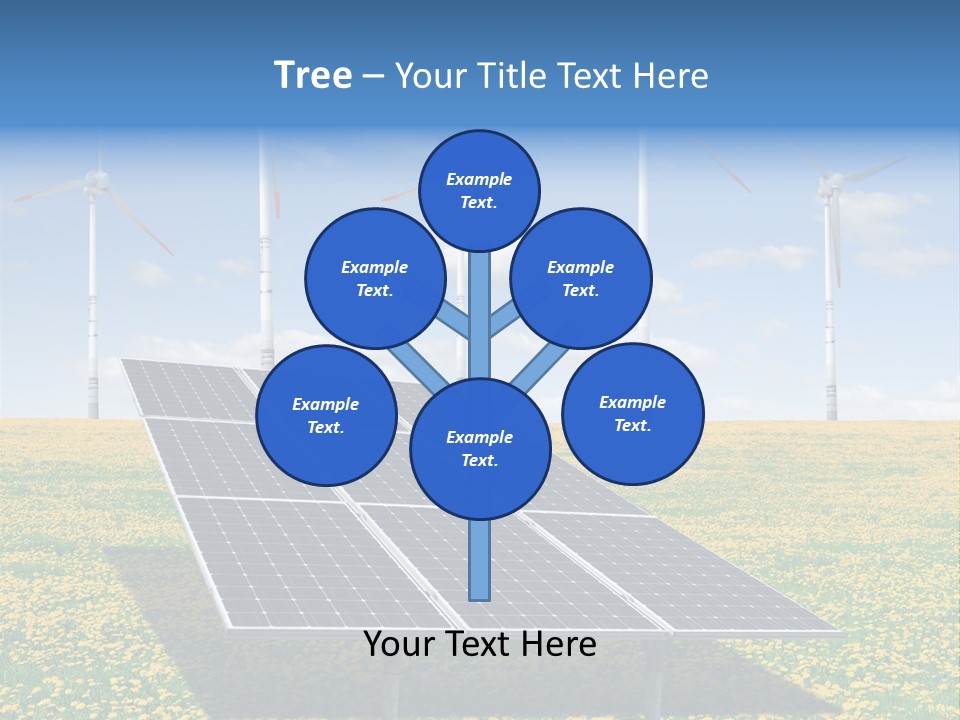 Tree – Your Title Text Here

Example Text.

Example Text.

Example Text.

Example Text.

Example Text.

Example Text.

Your Text Here